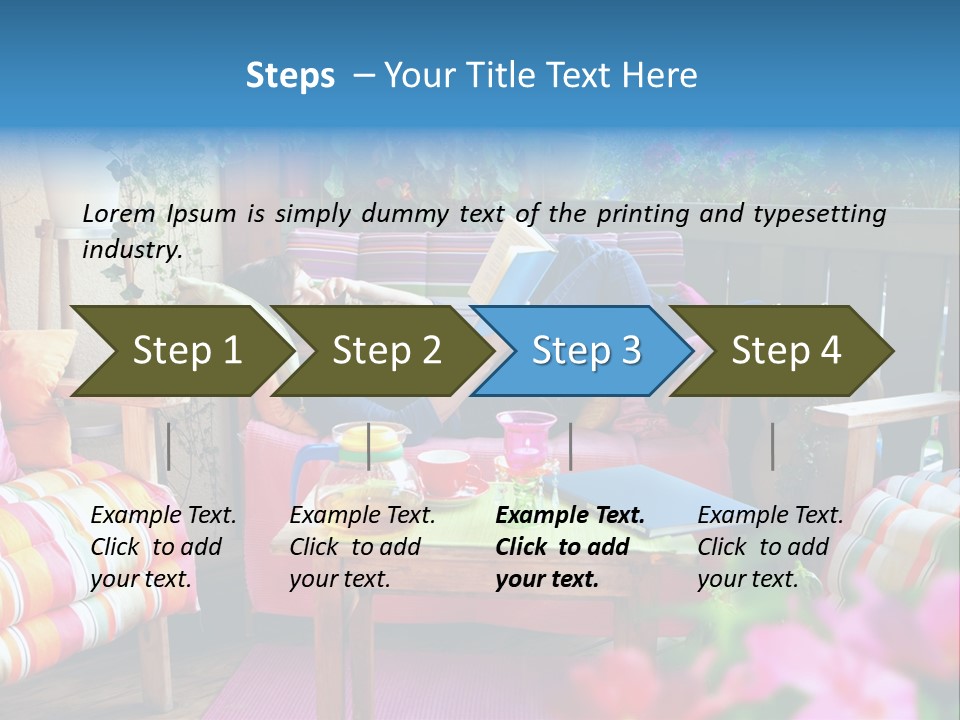 Steps – Your Title Text Here

Lorem Ipsum is simply dummy text of the printing and typesetting industry.

Step 1

Step 2

Step 3

Step 4

Example Text. Click to add your text.

Example Text. Click to add your text.

Example Text. Click to add your text.

Example Text. Click to add your text.